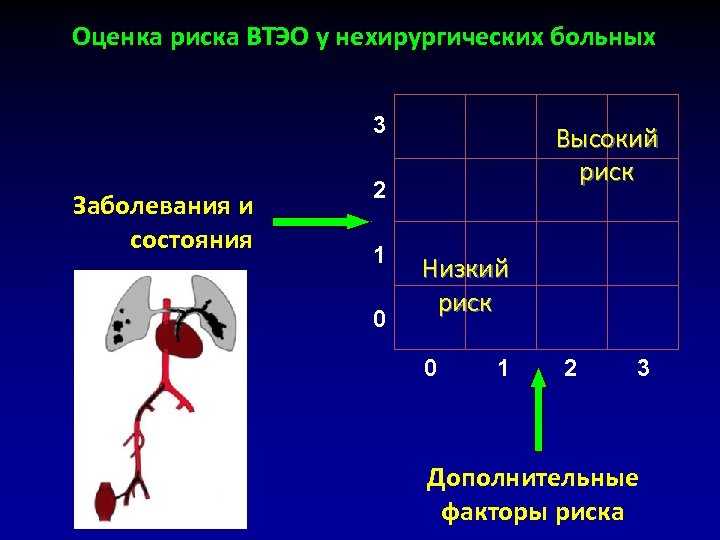 Оценка риска ВТЭО у нехирургических больных

Заболевания и состояния

3
2
1
0

Высокий риск

Низкий риск

0 1 2 3

Дополнительные факторы риска